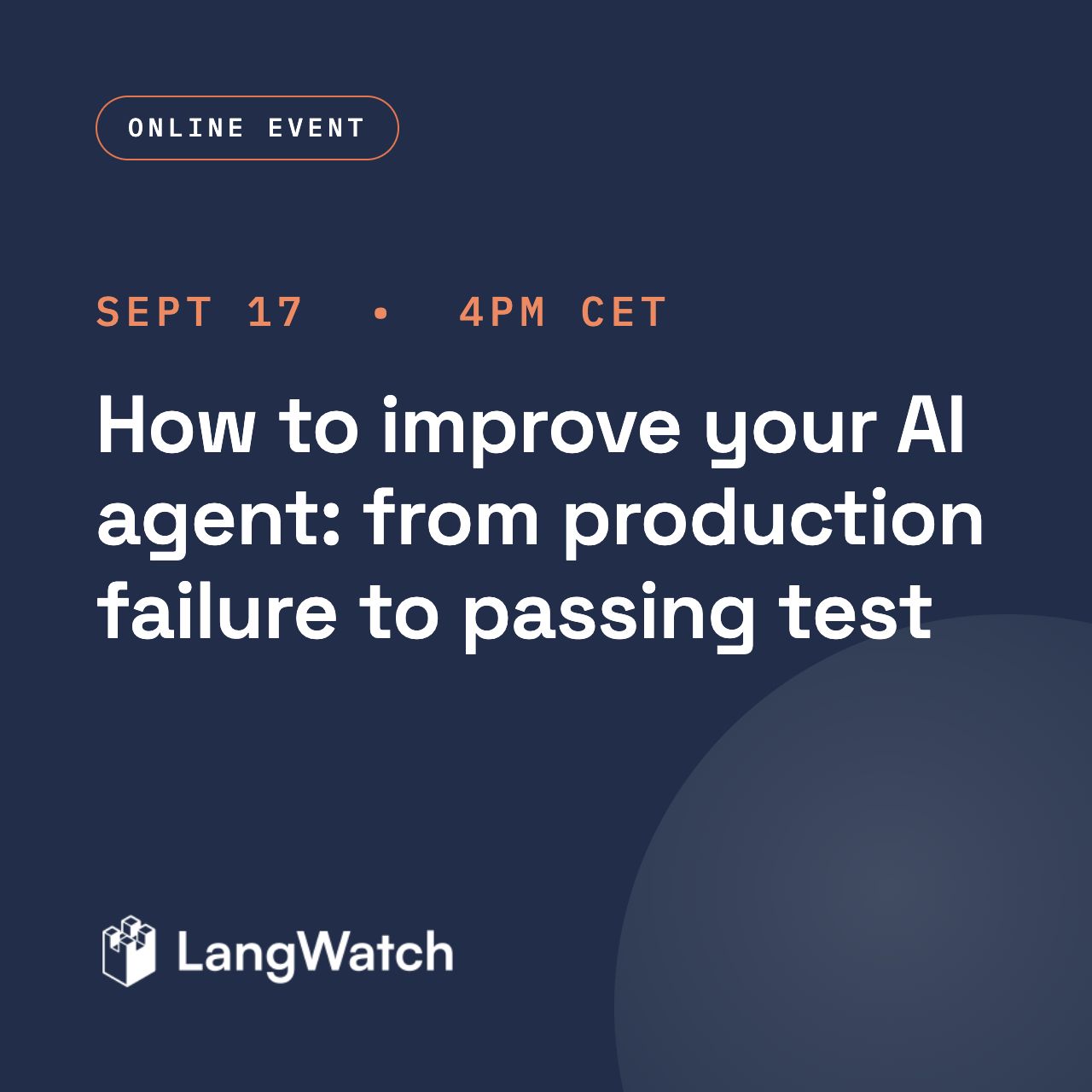 ONLINE EVENT

SEPT 17 • 4PM CET

How to improve your AI agent: from production failure to passing test

LangWatch